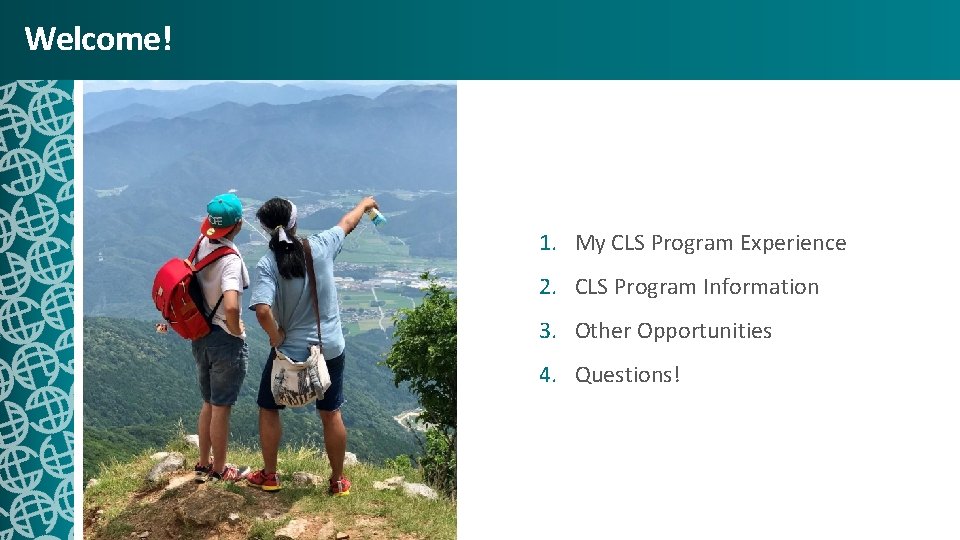 Welcome!

1. My CLS Program Experience
2. CLS Program Information
3. Other Opportunities
4. Questions!